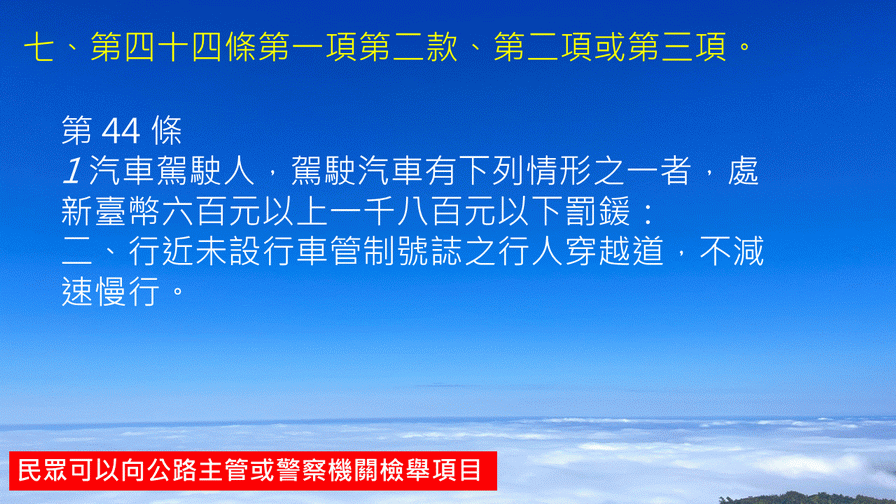 七、第四十四條第一項第二款、第二項或第三項。

第 44 條
1 汽車駕駛人，駕駛汽車有下列情形之一者，處新臺幣六百元以上一千八百元以下罰鍰：
二、行近未設行車管制號誌之行人穿越道，不減速慢行。

民眾可以向公路主管或警察機關檢舉項目